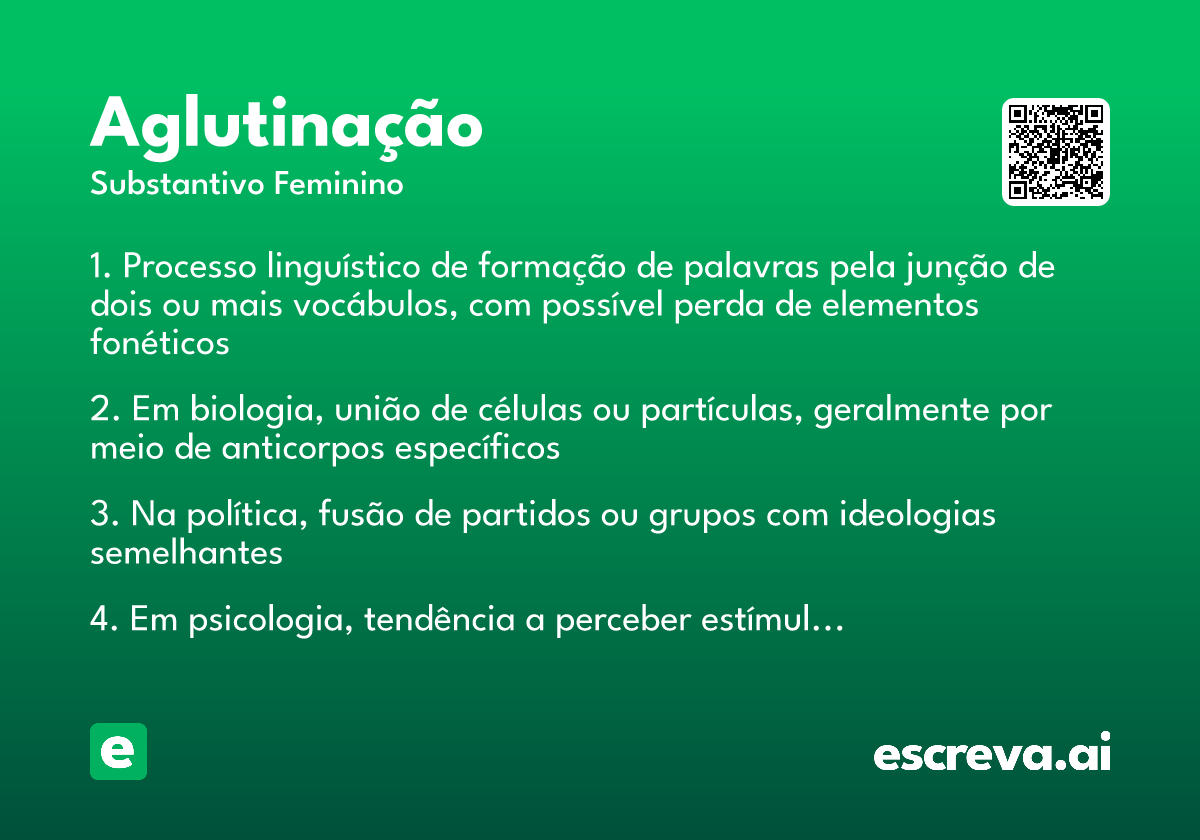 Aglutinação

Substantivo Feminino

1. Processo linguístico de formação de palavras pela junção de dois ou mais vocábulos, com possível perda de elementos fonéticos

2. Em biologia, união de células ou partículas, geralmente por meio de anticorpos específicos

3. Na política, fusão de partidos ou grupos com ideologias semelhantes

4. Em psicologia, tendência a perceber estímul...

e

escreva.ai